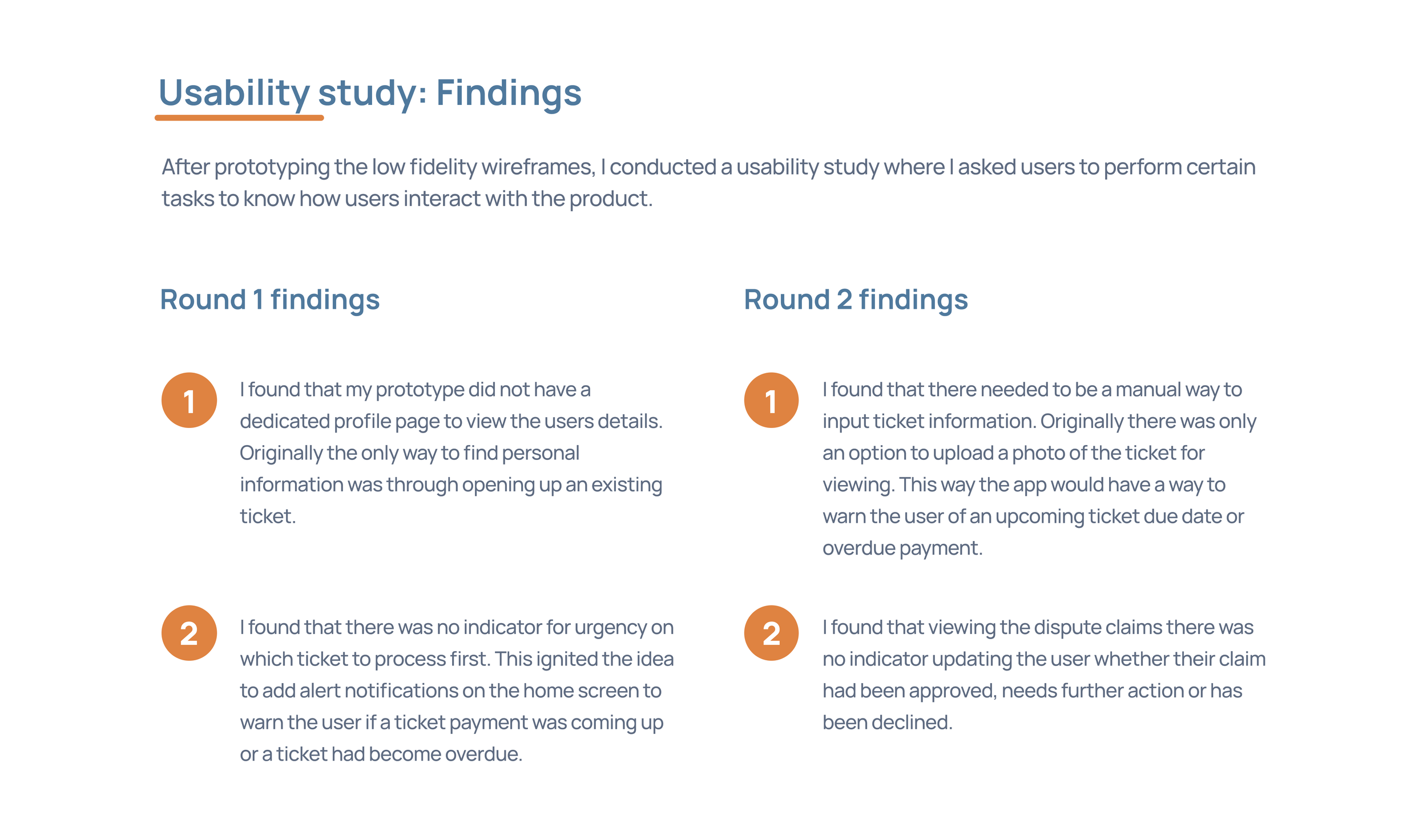 Usability study: Findings

After prototyping the low fidelity wireframes, I conducted a usability study where I asked users to perform certain tasks to know how users interact with the product.

Round 1 findings

1

I found that my prototype did not have a dedicated profile page to view the users details. Originally the only way to find personal information was through opening up an existing ticket.

2

I found that there was no indicator for urgency on which ticket to process first. This ignited the idea to add alert notifications on the home screen to warn the user if a ticket payment was coming up or a ticket had become overdue.

Round 2 findings

1

I found that there needed to be a manual way to input ticket information. Originally there was only an option to upload a photo of the ticket for viewing. This way the app would have a way to warn the user of an upcoming ticket due date or overdue payment.

2

I found that viewing the dispute claims there was no indicator updating the user whether their claim had been approved, needs further action or has been declined.